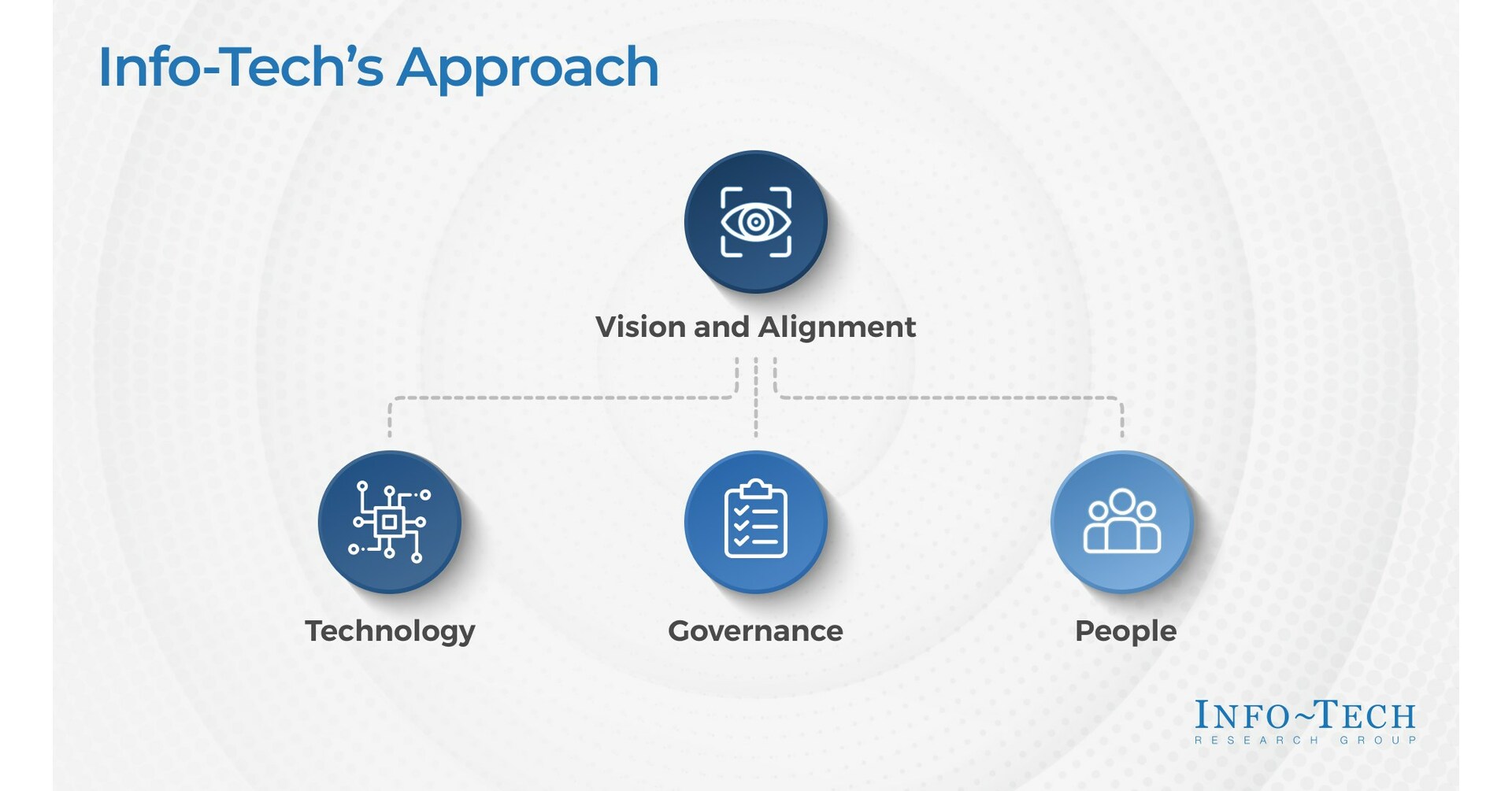 Info-Tech's Approach

Vision and Alignment

Technology

Governance

People

INFO~TECH
RESEARCH GROUP